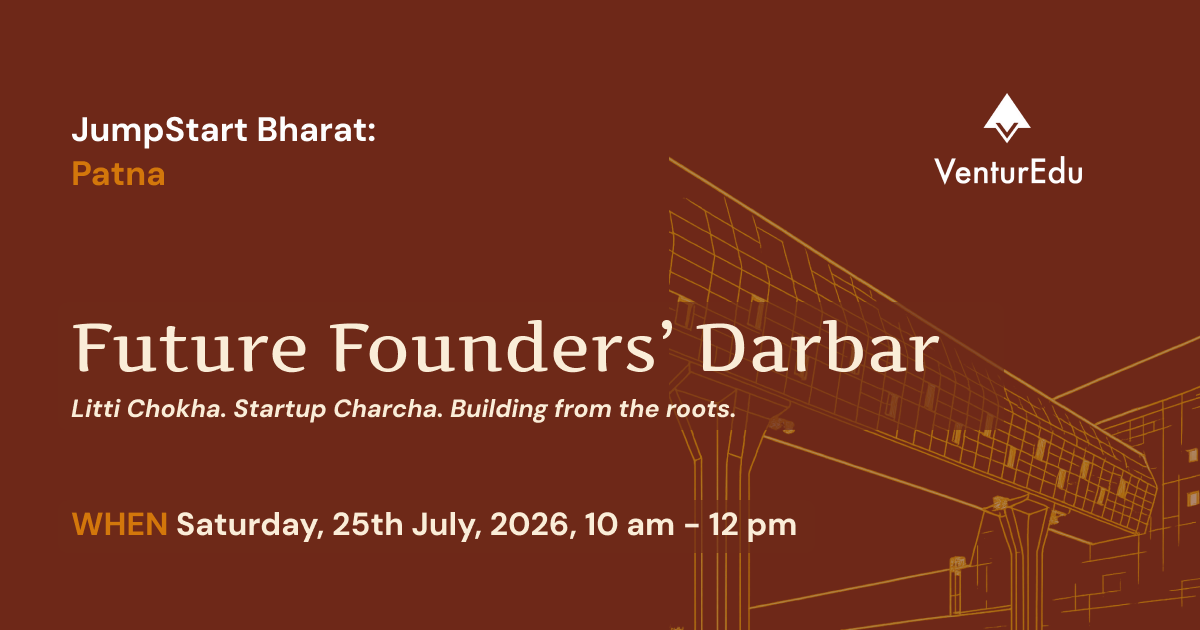 JumpStart Bharat:
Patna

VenturEdu

Future Founders' Darbar

Litti Chokha. Startup Charcha. Building from the roots.

WHEN Saturday, 25th July, 2026, 10 am - 12 pm